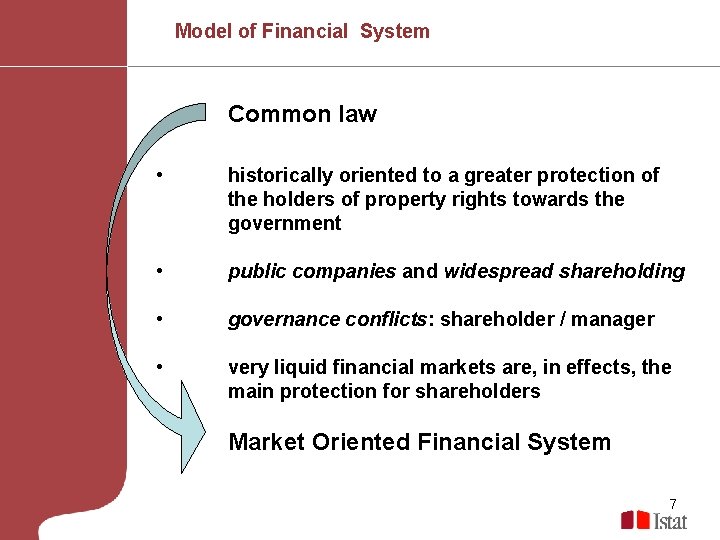 Model of Financial System

Common law

• historically oriented to a greater protection of the holders of property rights towards the government

• public companies and widespread shareholding

• governance conflicts: shareholder / manager

• very liquid financial markets are, in effects, the main protection for shareholders

Market Oriented Financial System

7

Istat